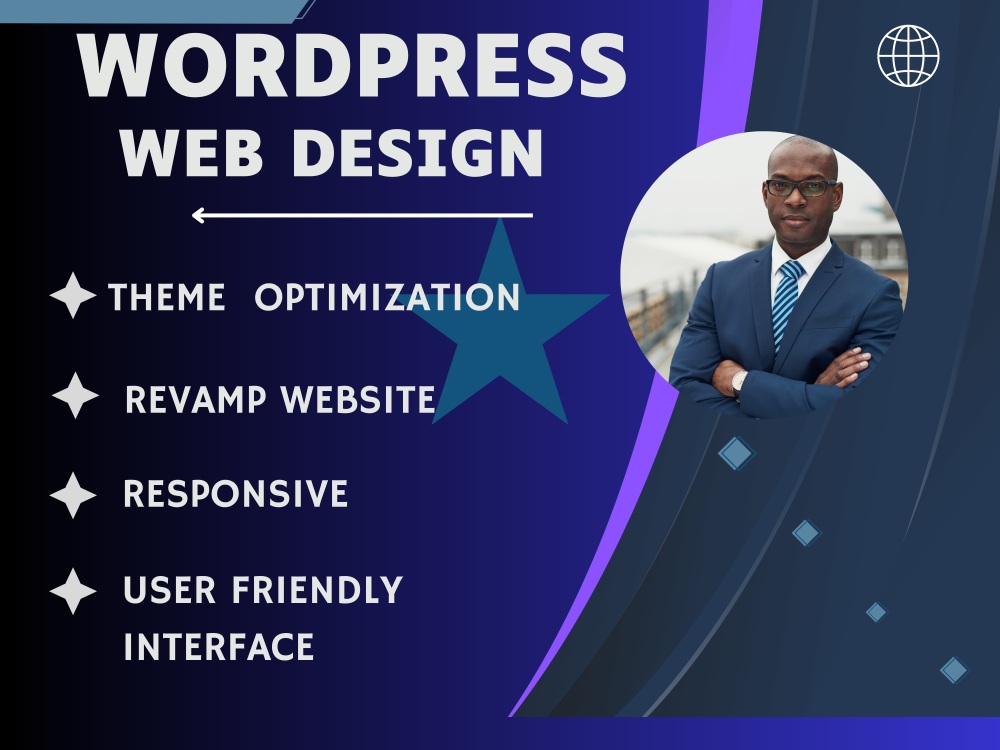 WORDPRESS
WEB DESIGN

THEME OPTIMIZATION

REVAMP WEBSITE

RESPONSIVE

USER FRIENDLY INTERFACE